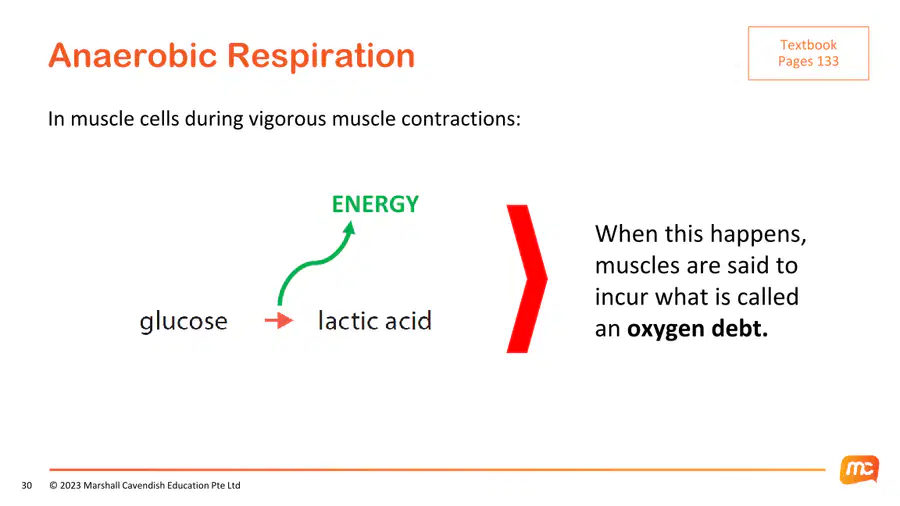 Anaerobic Respiration

Textbook
Pages 133

In muscle cells during vigorous muscle contractions:

ENERGY

glucose → lactic acid

When this happens, muscles are said to incur what is called an **oxygen debt.**

30 © 2023 Marshall Cavendish Education Pte Ltd

mc